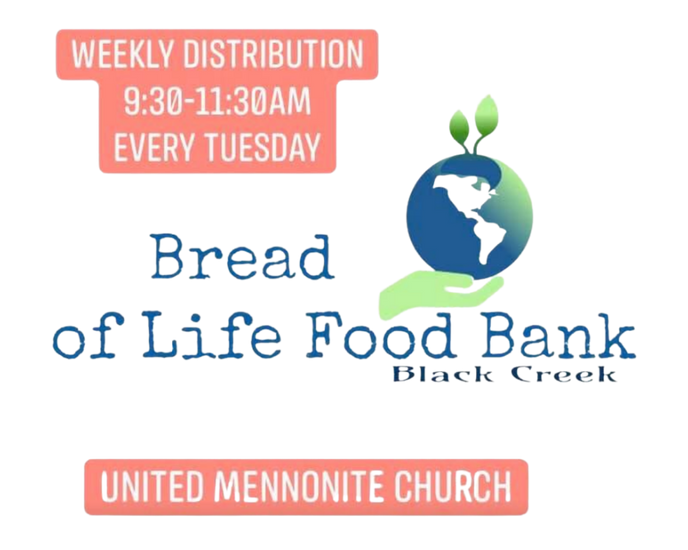 WEEKLY DISTRIBUTION
9:30-11:30AM
EVERY TUESDAY

Bread
of Life Food Bank
Black Creek

UNITED MENNONITE CHURCH